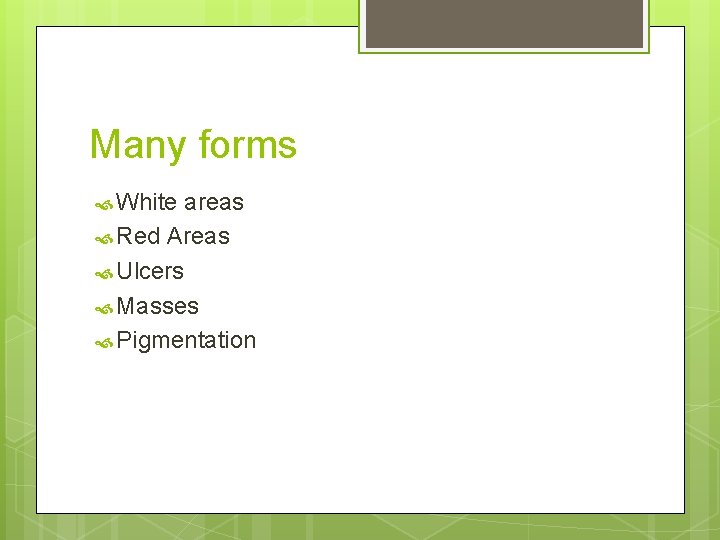 Many forms

White areas
Red Areas
Ulcers
Masses
Pigmentation